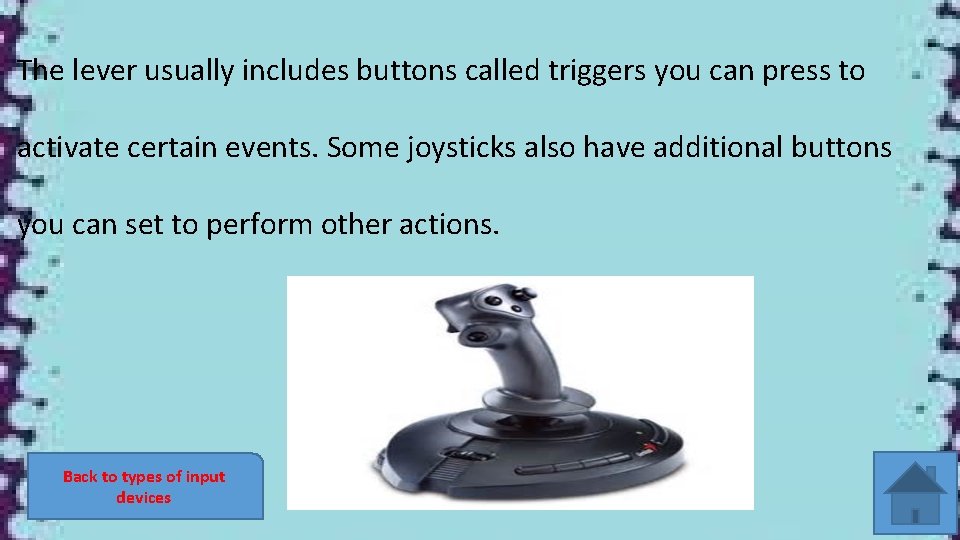 The lever usually includes buttons called triggers you can press to activate certain events. Some joysticks also have additional buttons you can set to perform other actions.

Back to types of input devices